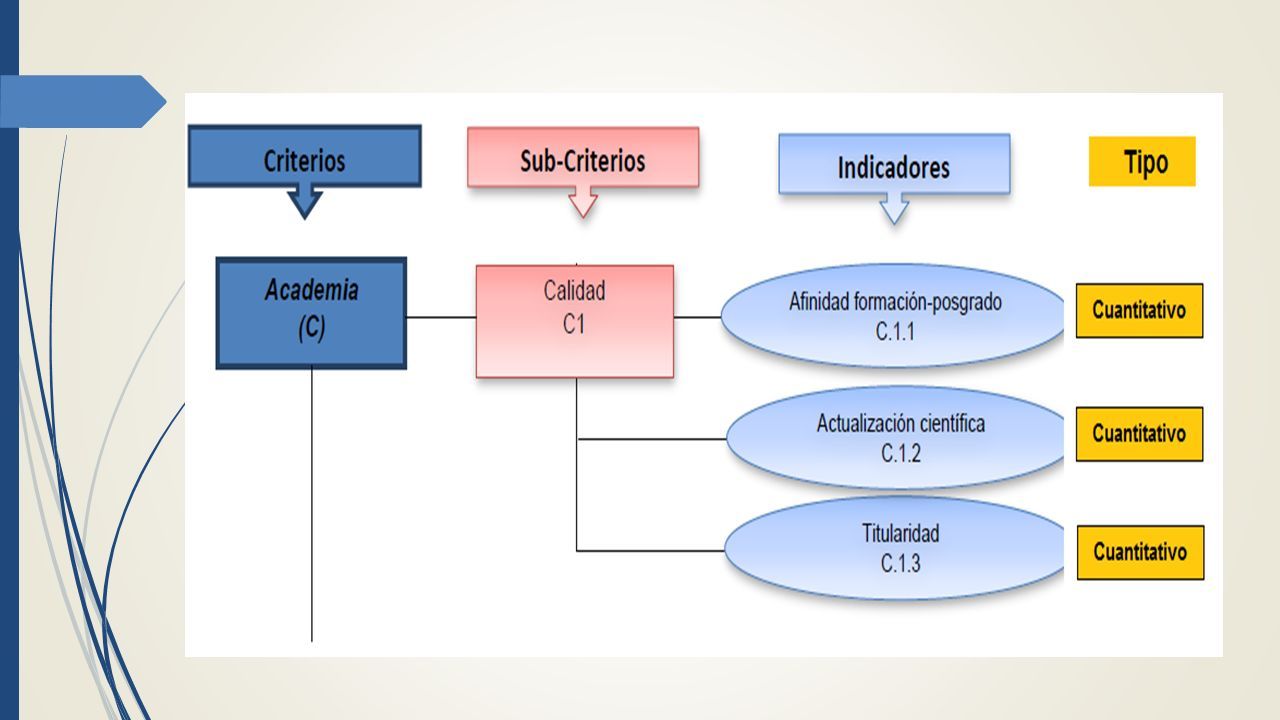 Criterios

Sub-Criterios

Indicadores

Tipo

Academia
(C)

Calidad
C1

Afinidad formación-posgrado
C.1.1

Cuantitativo

Actualización científica
C.1.2

Cuantitativo

Titularidad
C.1.3

Cuantitativo